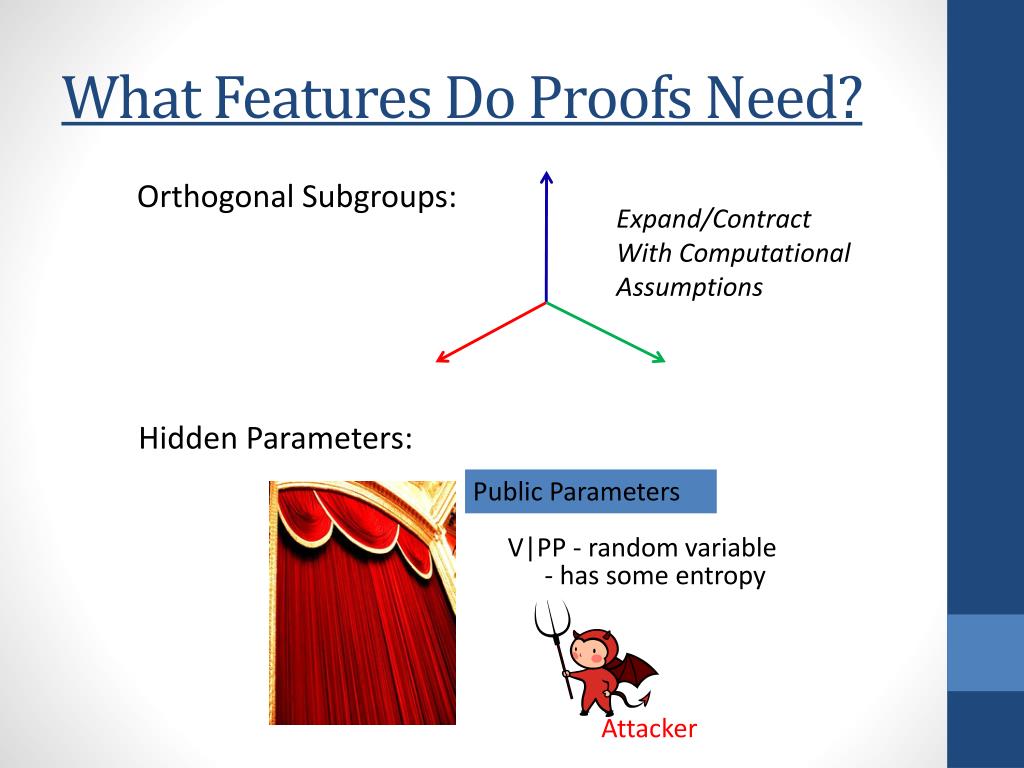 What Features Do Proofs Need?

Orthogonal Subgroups:

Expand/Contract With Computational Assumptions

Hidden Parameters:

Public Parameters

V|PP - random variable
- has some entropy

Attacker